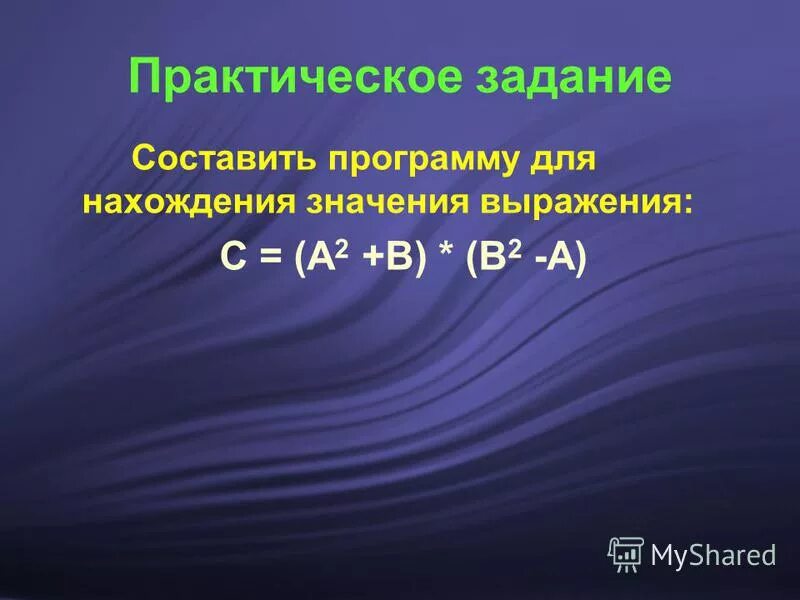 Практическое задание

Составить программу для нахождения значения выражения:

$C = (A^2 + B) * (B^2 - A)$

MyShared